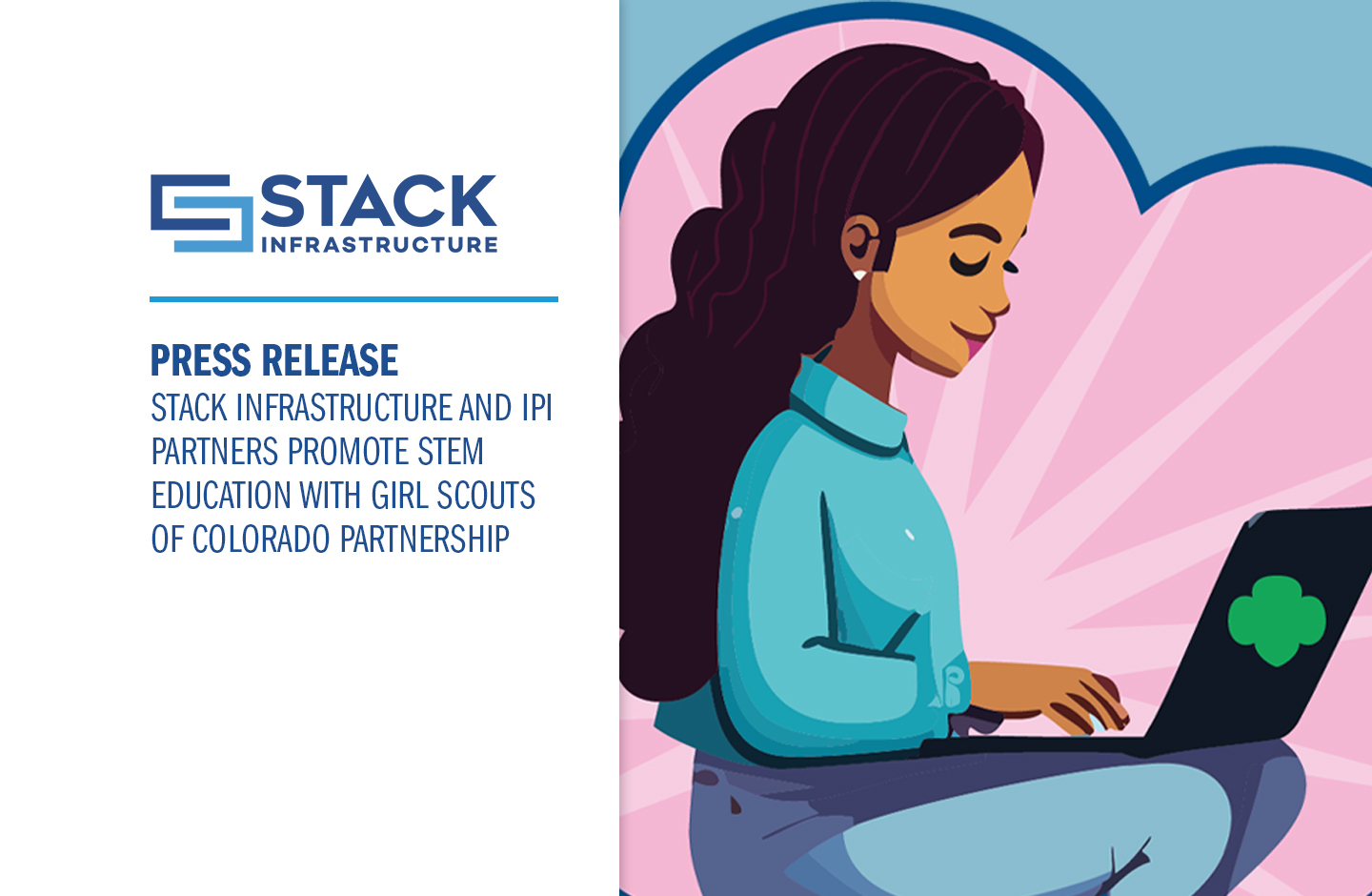 STACK
INFRASTRUCTURE

PRESS RELEASE
STACK INFRASTRUCTURE AND IPI PARTNERS PROMOTE STEM EDUCATION WITH GIRL SCOUTS OF COLORADO PARTNERSHIP